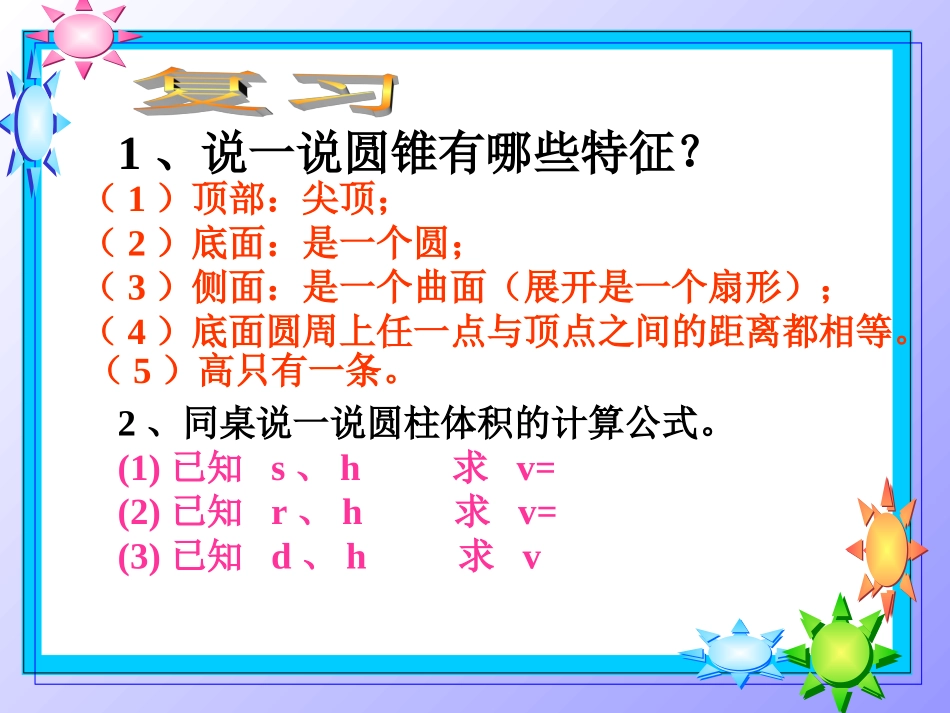 复习

1、说一说圆锥有哪些特征？

（1）顶部：尖顶；
（2）底面：是一个圆；
（3）侧面：是一个曲面（展开是一个扇形）；
（4）底面圆周上任一点与顶点之间的距离都相等。
（5）高只有一条。

2、同桌说一说圆柱体积的计算公式。

(1) 已知 s、h 求 v=
(2) 已知 r、h 求 v=
(3) 已知 d、h 求 v